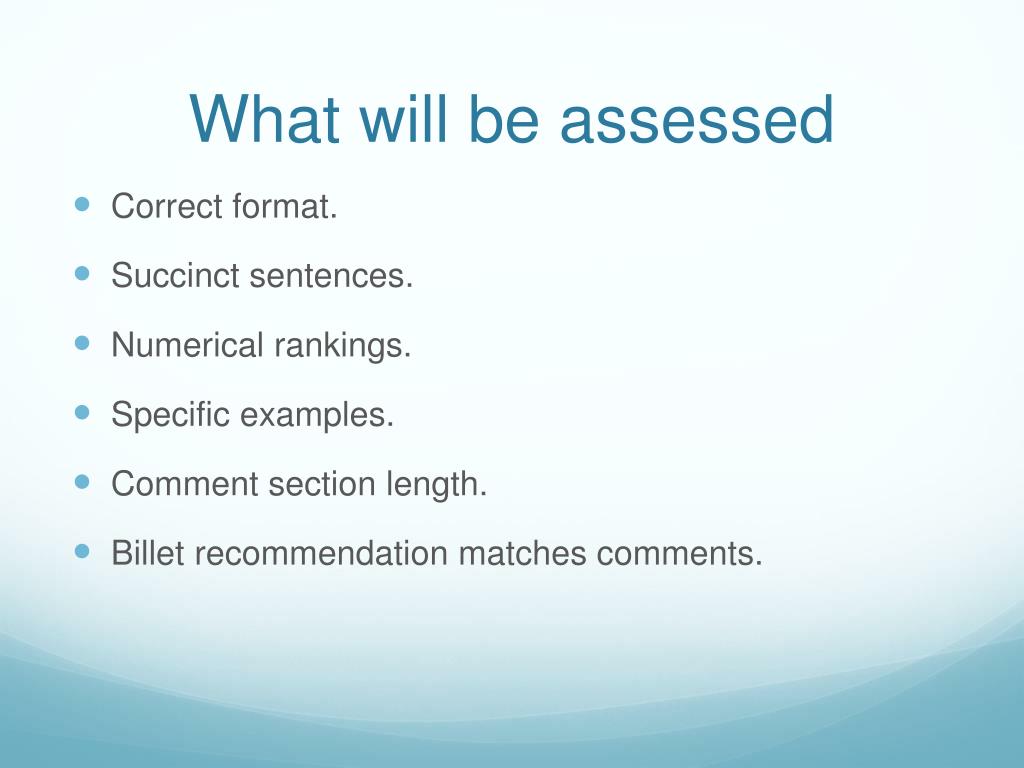 What will be assessed

- Correct format.
- Succinct sentences.
- Numerical rankings.
- Specific examples.
- Comment section length.
- Billet recommendation matches comments.